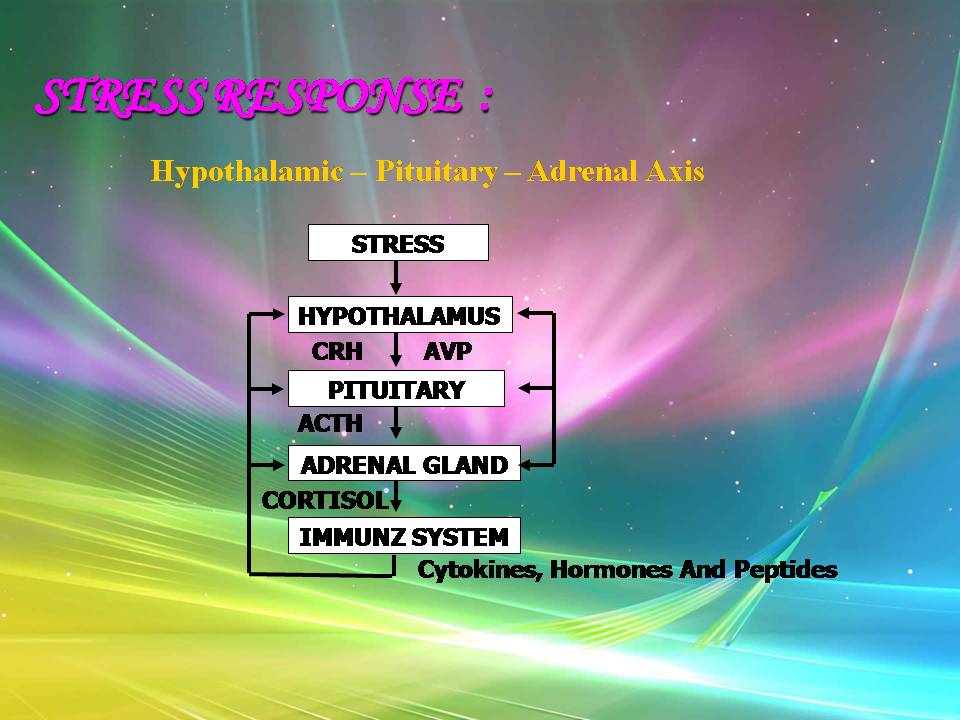 STRESS RESPONSE :

Hypothalamic – Pituitary – Adrenal Axis

STRESS

HYPOTHALAMUS

CRH AVP

PITUITARY

ACTH

ADRENAL GLAND

CORTISOL

IMMUNZ SYSTEM

Cytokines, Hormones And Peptides